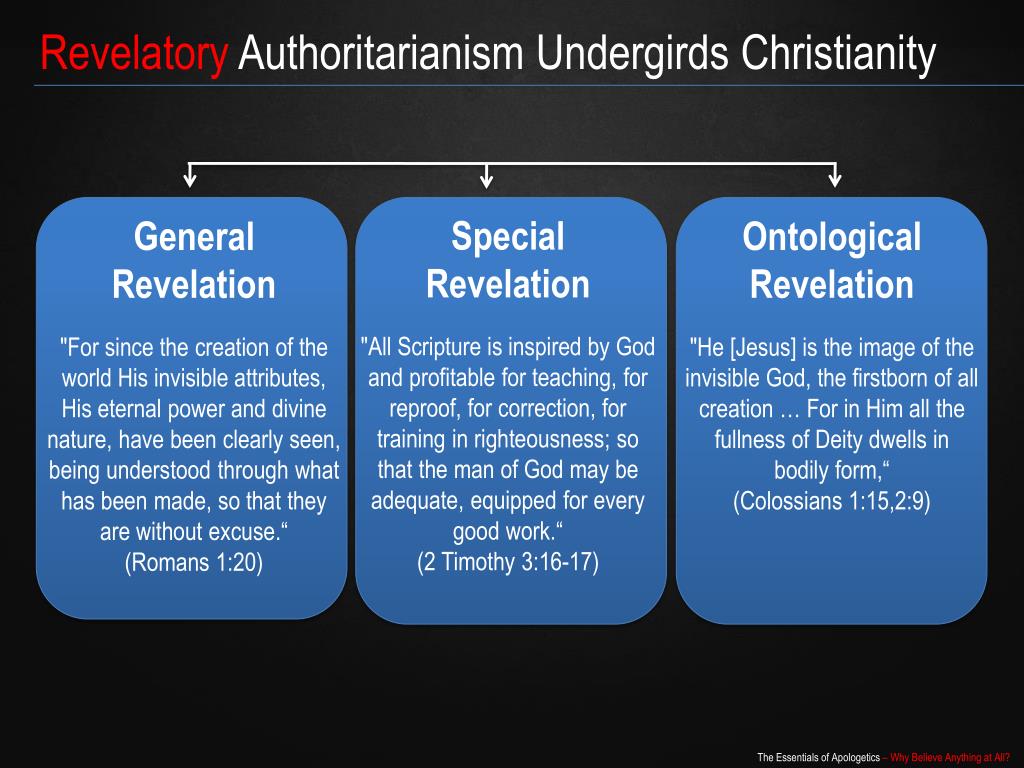 Revelatory Authoritarianism Undergirds Christianity

General Revelation

"For since the creation of the world His invisible attributes, His eternal power and divine nature, have been clearly seen, being understood through what has been made, so that they are without excuse.“
(Romans 1:20)

Special Revelation

"All Scripture is inspired by God and profitable for teaching, for reproof, for correction, for training in righteousness; so that the man of God may be adequate, equipped for every good work.“
(2 Timothy 3:16-17)

Ontological Revelation

"He [Jesus] is the image of the invisible God, the firstborn of all creation … For in Him all the fullness of Deity dwells in bodily form,“
(Colossians 1:15,2:9)

The Essentials of Apologetics – Why Believe Anything at All?